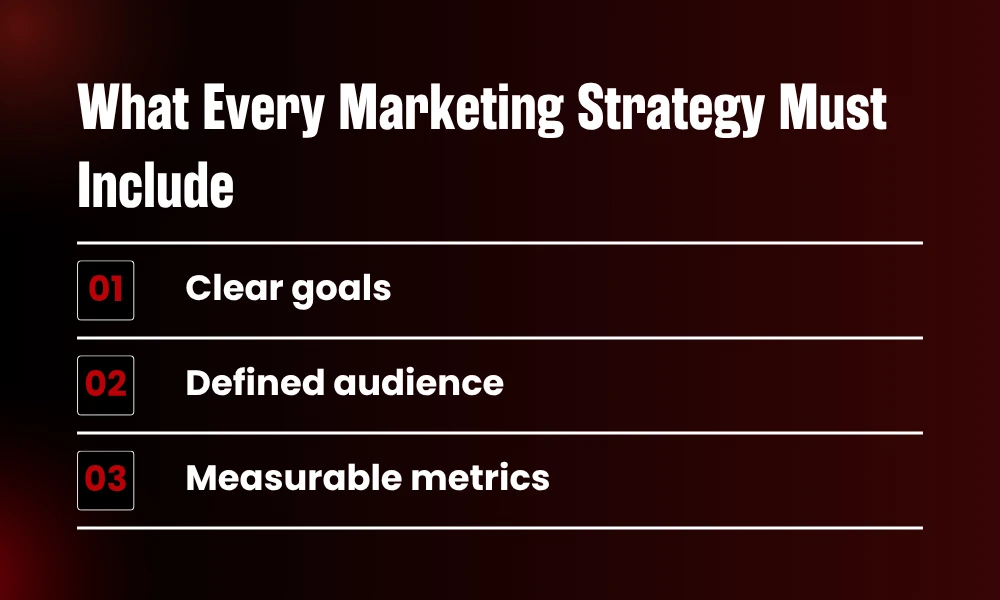 What Every Marketing Strategy Must Include

01 Clear goals

02 Defined audience

03 Measurable metrics